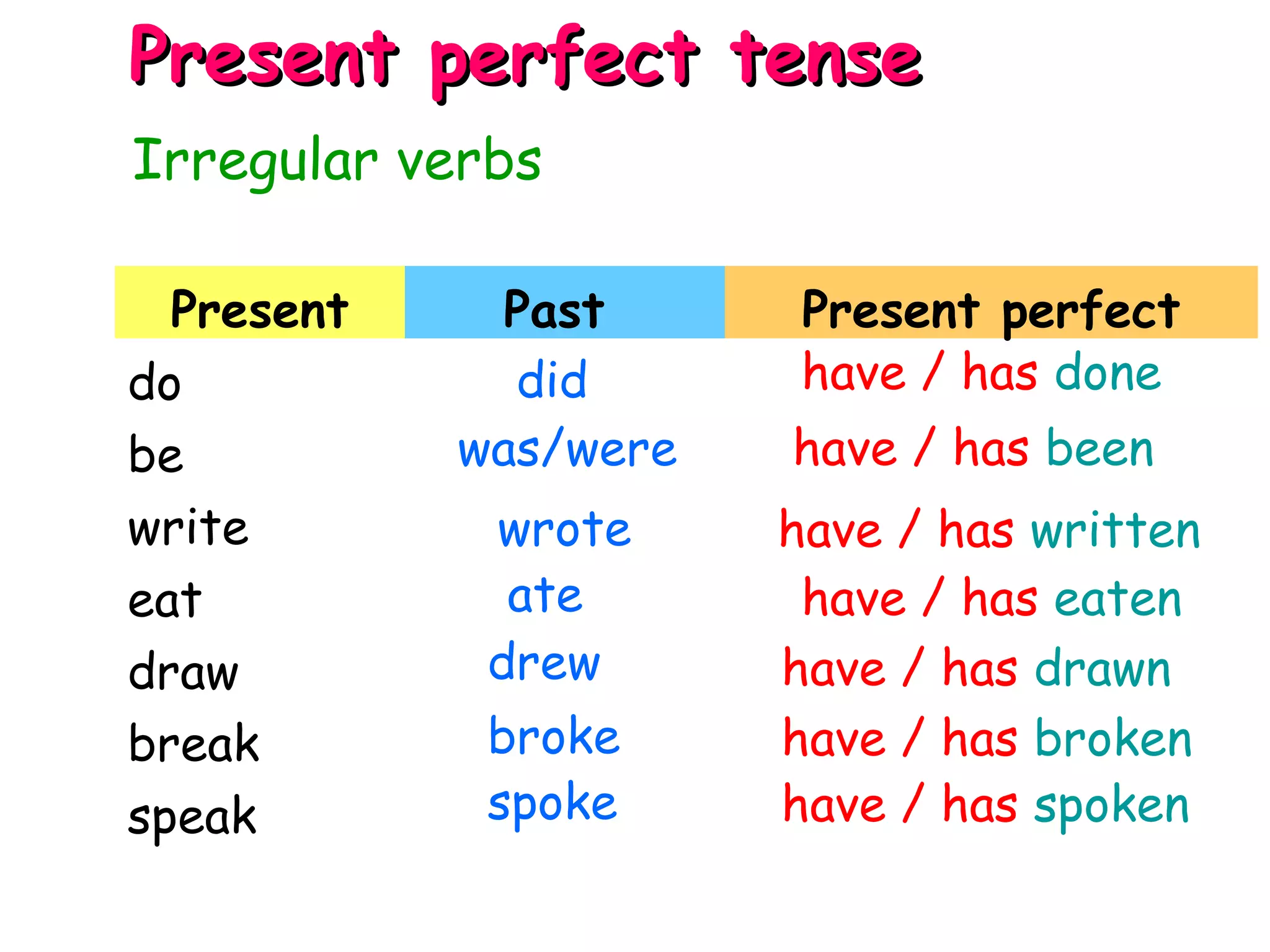 Present perfect tense

Irregular verbs

| Present | Past | Present perfect |
|---|---|---|
| do | did | have / has done |
| be | was/were | have / has been |
| write | wrote | have / has written |
| eat | ate | have / has eaten |
| draw | drew | have / has drawn |
| break | broke | have / has broken |
| speak | spoke | have / has spoken |